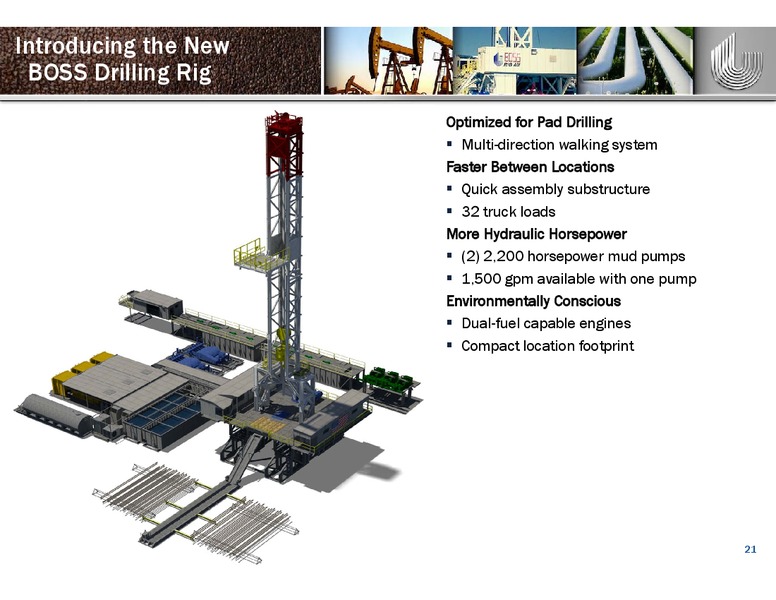 Introducing the New BOSS Drilling Rig

BOSS

Optimized for Pad Drilling
▪ Multi-direction walking system
Faster Between Locations
▪ Quick assembly substructure
▪ 32 truck loads
More Hydraulic Horsepower
▪ (2) 2,200 horsepower mud pumps
▪ 1,500 gpm available with one pump
Environmentally Conscious
▪ Dual-fuel capable engines
▪ Compact location footprint

21